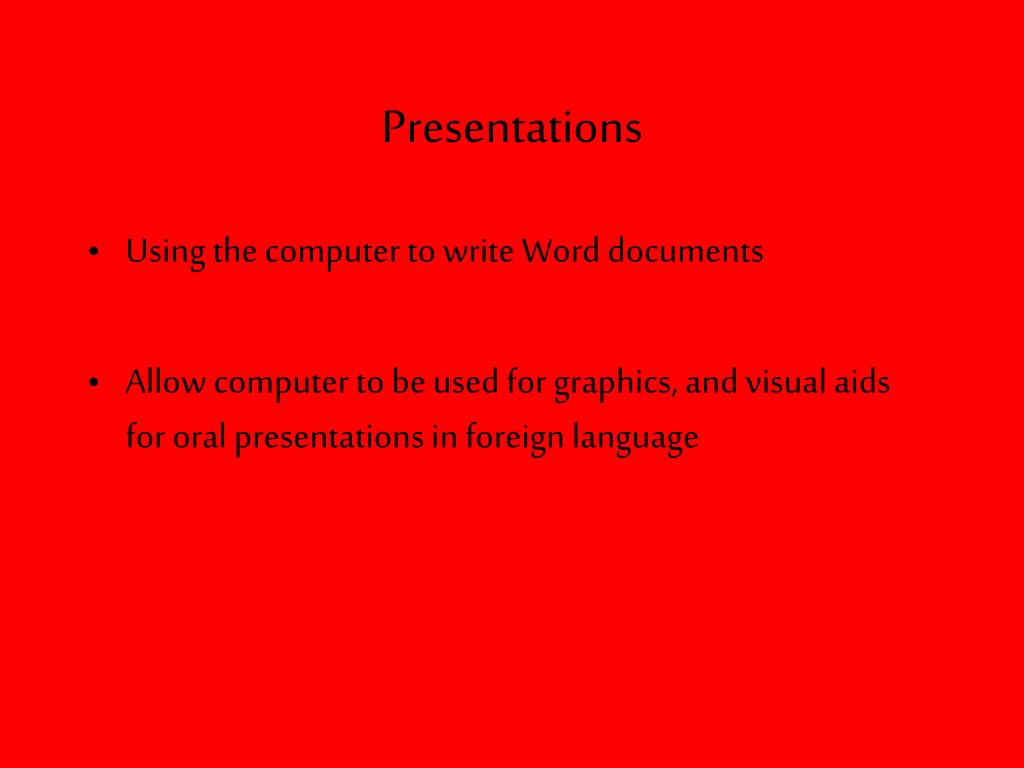 Presentations

• Using the computer to write Word documents

• Allow computer to be used for graphics, and visual aids for oral presentations in foreign language